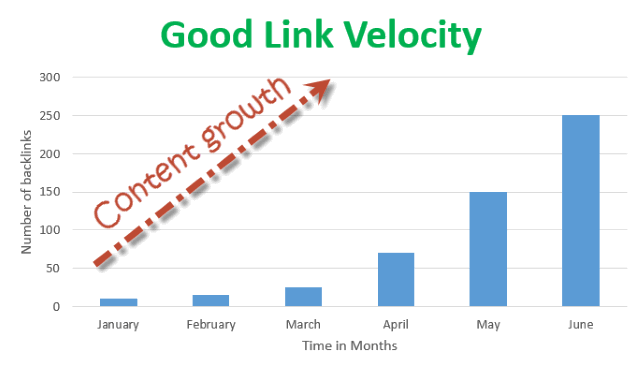 Good Link Velocity

300
250
200
150
100
50
0

Number of backlinks

Content growth

January
February
March
April
May
June

Time in Months